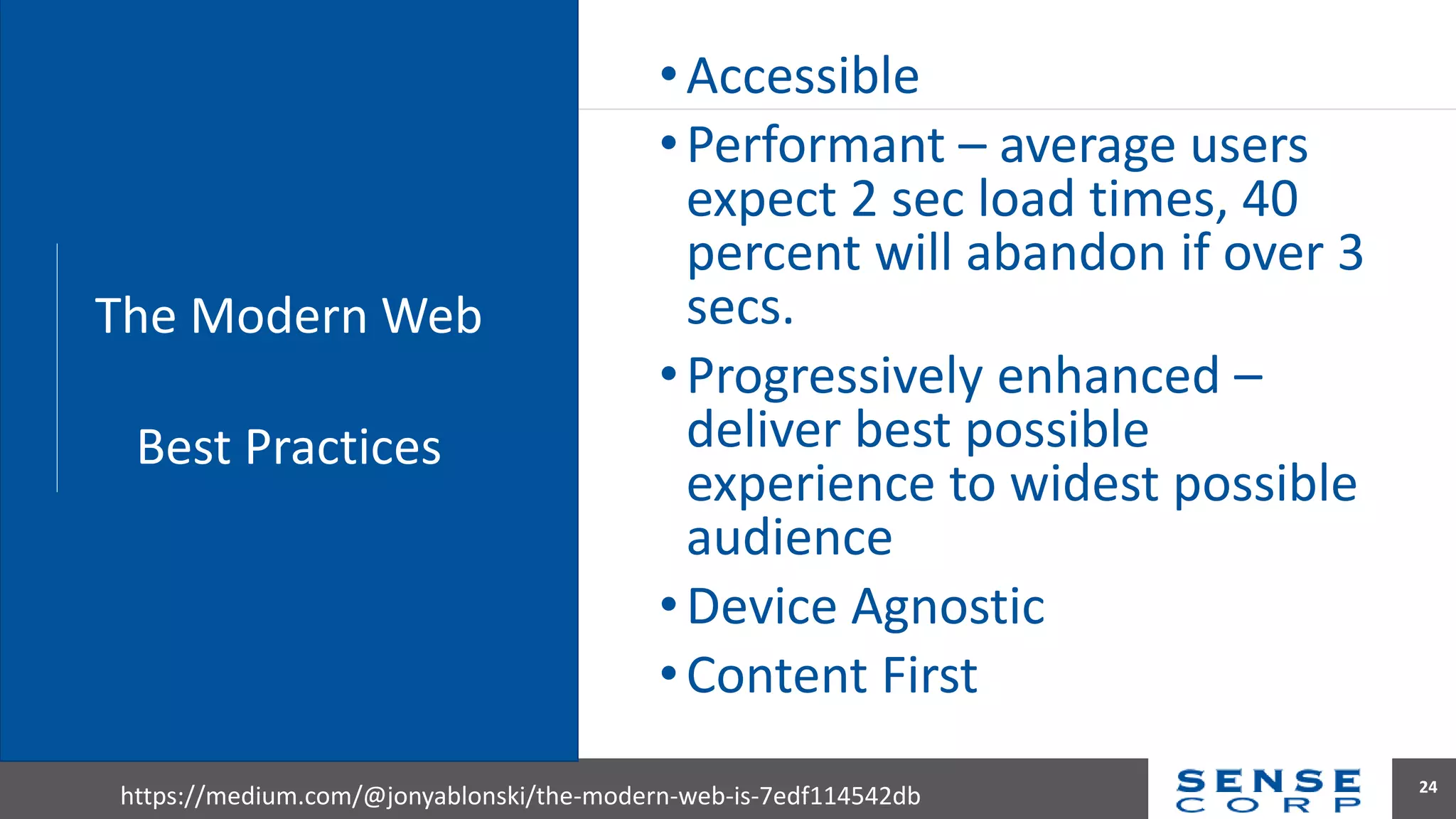 The Modern Web

Best Practices

• Accessible
• Performant – average users expect 2 sec load times, 40 percent will abandon if over 3 secs.
• Progressively enhanced – deliver best possible experience to widest possible audience
• Device Agnostic
• Content First

https://medium.com/@jonyablonski/the-modern-web-is-7edf114542db

SENSE CORP

24